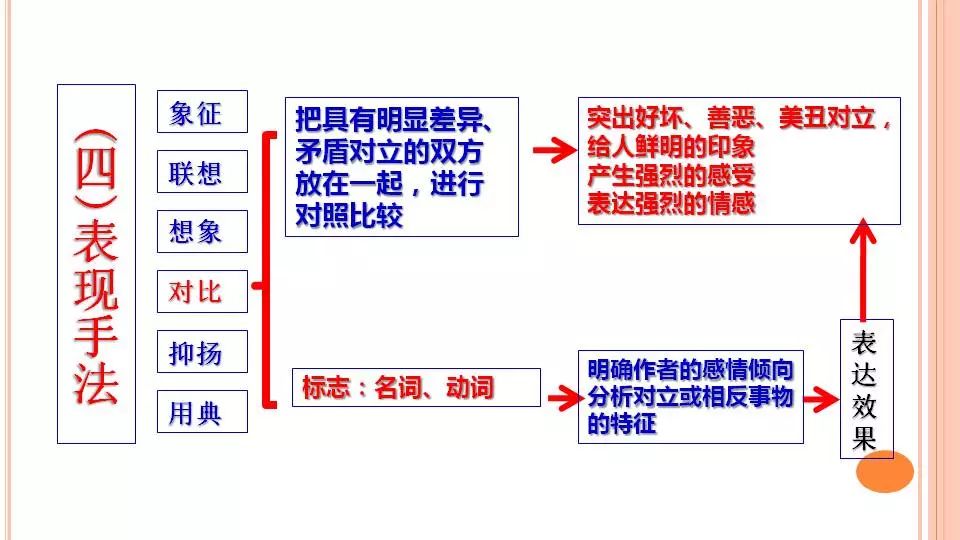 (四)表现手法

象征

联想

想象

对比

抑扬

用典

把具有明显差异、矛盾对立的双方放在一起，进行对照比较

突出好坏、善恶、美丑对立，给人鲜明的印象
产生强烈的感受
表达强烈的情感

标志：名词、动词

明确作者的感情倾向
分析对立或相反事物的特征

表达效果